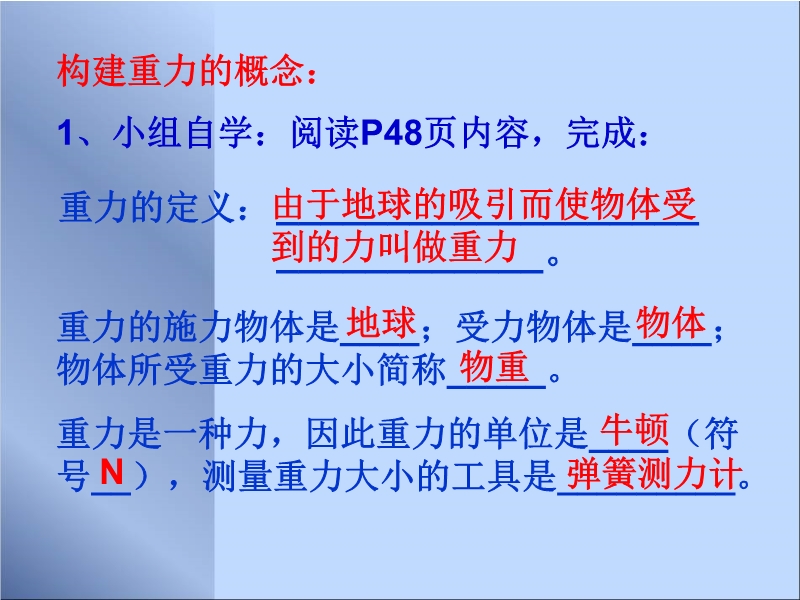 构建重力的概念：

1、小组自学：阅读P48页内容，完成：

重力的定义：由于地球的吸引而使物体受到的力叫做重力。

重力的施力物体是地球；受力物体是物体；物体所受重力的大小简称物重。

重力是一种力，因此重力的单位是牛顿（符号N），测量重力大小的工具是弹簧测力计。